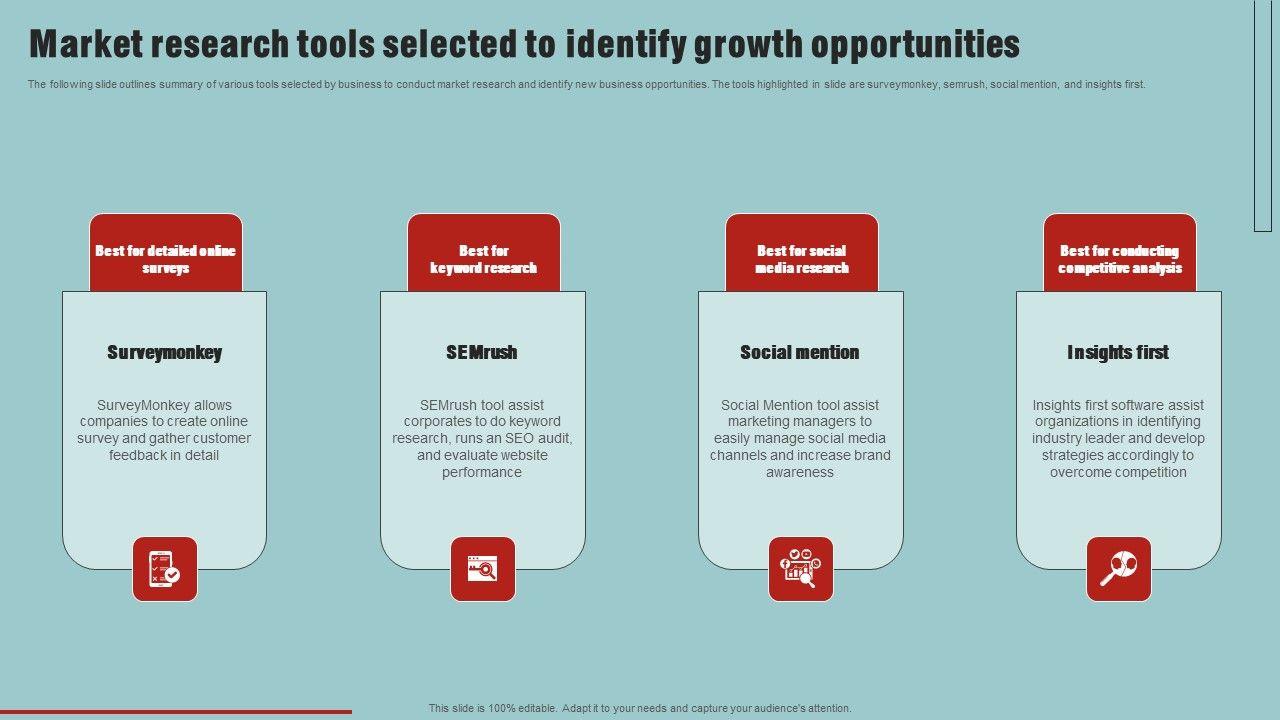 Market research tools selected to identify growth opportunities

The following slide outlines summary of various tools selected by business to conduct market research and identify new business opportunities. The tools highlighted in slide are surveymonkey, semrush, social mention, and insights first.

Best for detailed online surveys

Surveymonkey

SurveyMonkey allows companies to create online survey and gather customer feedback in detail

Best for keyword research

SEMrush

SEMrush tool assist corporates to do keyword research, runs an SEO audit, and evaluate website performance

Best for social media research

Social mention

Social Mention tool assist marketing managers to easily manage social media channels and increase brand awareness

Best for conducting competitive analysis

Insights first

Insights first software assist organizations in identifying industry leader and develop strategies accordingly to overcome competition

This slide is 100% editable. Adapt it to your needs and capture your audience's attention.